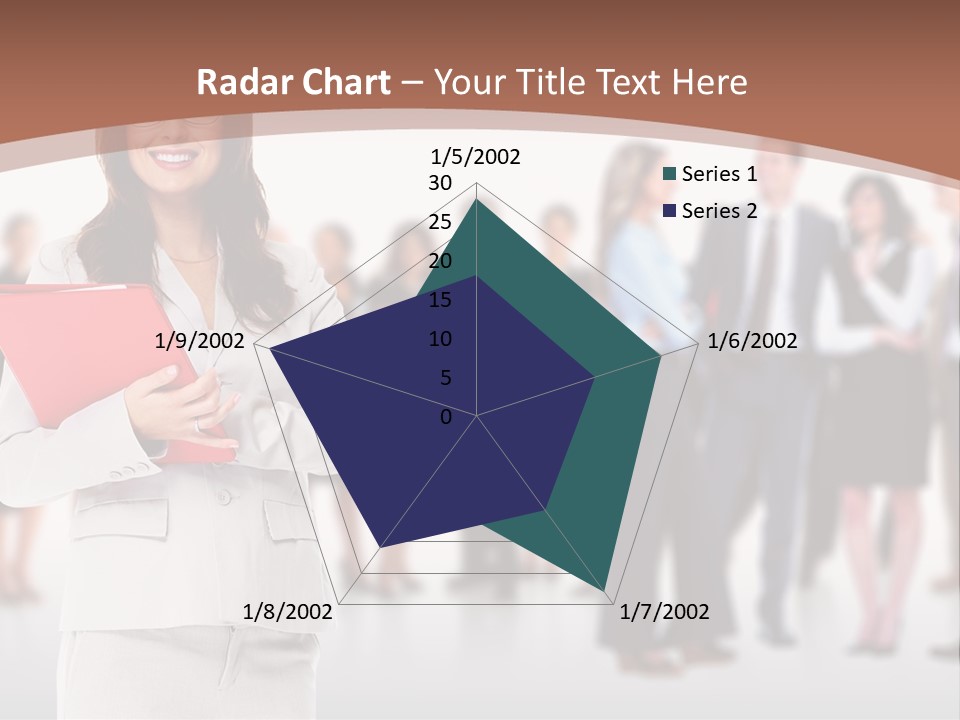 Radar Chart – Your Title Text Here

1/5/2002
30
25
20
15
10
5
0
1/6/2002
1/7/2002
1/8/2002
1/9/2002

Series 1
Series 2